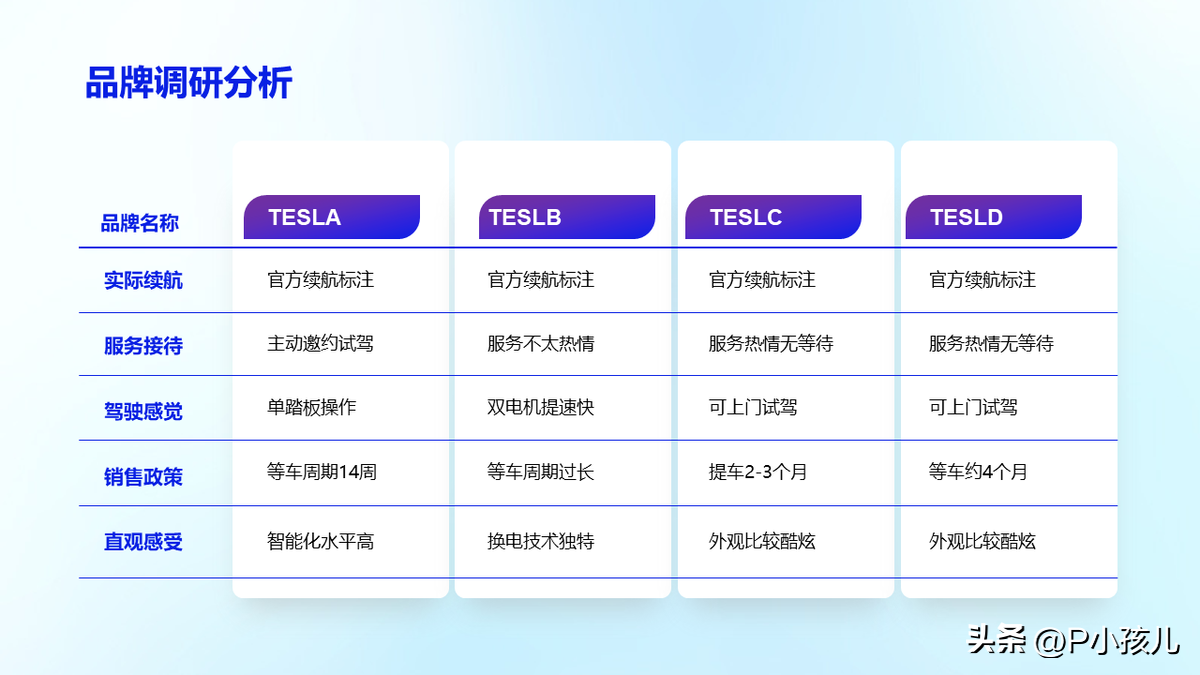 品牌调研分析

| 品牌名称 | TESLA | TESLB | TESLC | TESLD |
|---|---|---|---|---|
| 实际续航 | 官方续航标注 | 官方续航标注 | 官方续航标注 | 官方续航标注 |
| 服务接待 | 主动邀约试驾 | 服务不太热情 | 服务热情无等待 | 服务热情无等待 |
| 驾驶感觉 | 单踏板操作 | 双电机提速快 | 可上门试驾 | 可上门试驾 |
| 销售政策 | 等车周期14周 | 等车周期过长 | 提车2-3个月 | 等车约4个月 |
| 直观感受 | 智能化水平高 | 换电技术独特 | 外观比较酷炫 | 外观比较酷炫 |

头条 @P小孩儿